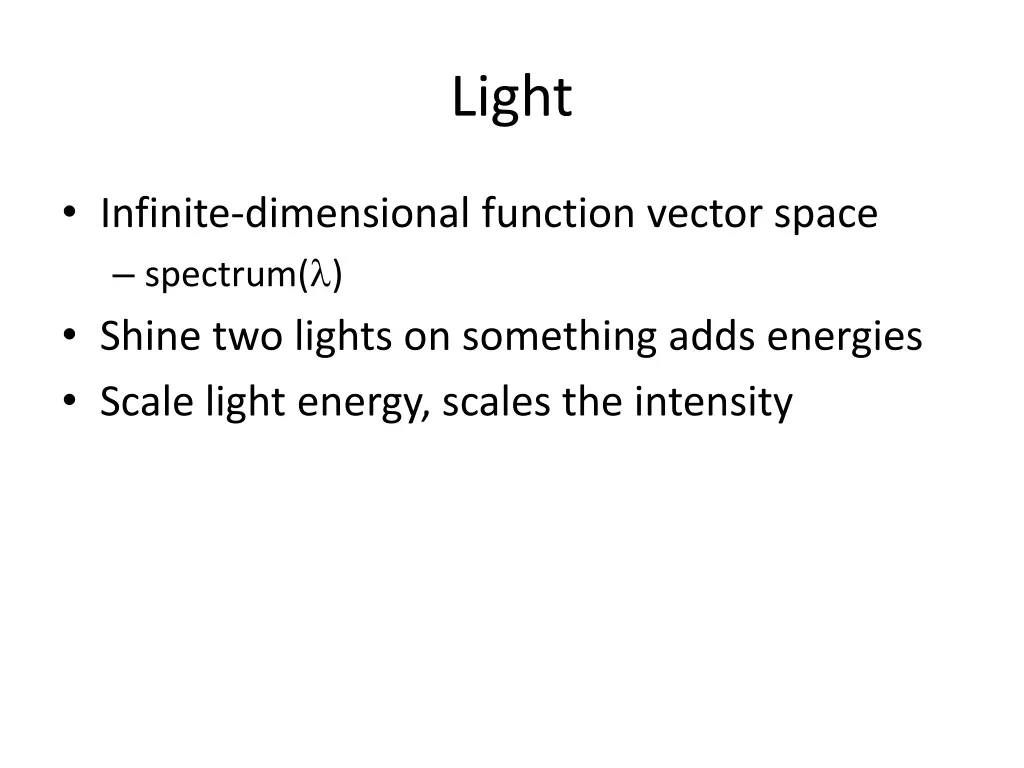 Light

• Infinite-dimensional function vector space
  – spectrum($\lambda$)
• Shine two lights on something adds energies
• Scale light energy, scales the intensity